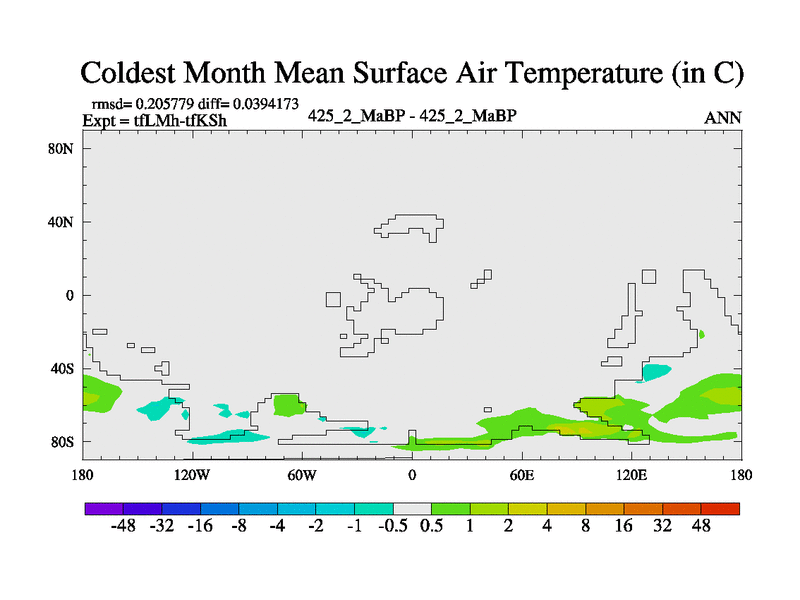 Coldest Month Mean Surface Air Temperature (in C)

rmsd= 0.205779 diff= 0.0394173
Expt = tfLMh-tfKSh

425_2_MaBP - 425_2_MaBP

ANN

80N
40N
0
40S
80S

180 120W 60W 0 60E 120E 180

-48 -32 -16 -8 -4 -2 -1 -0.5 0.5 1 2 4 8 16 32 48